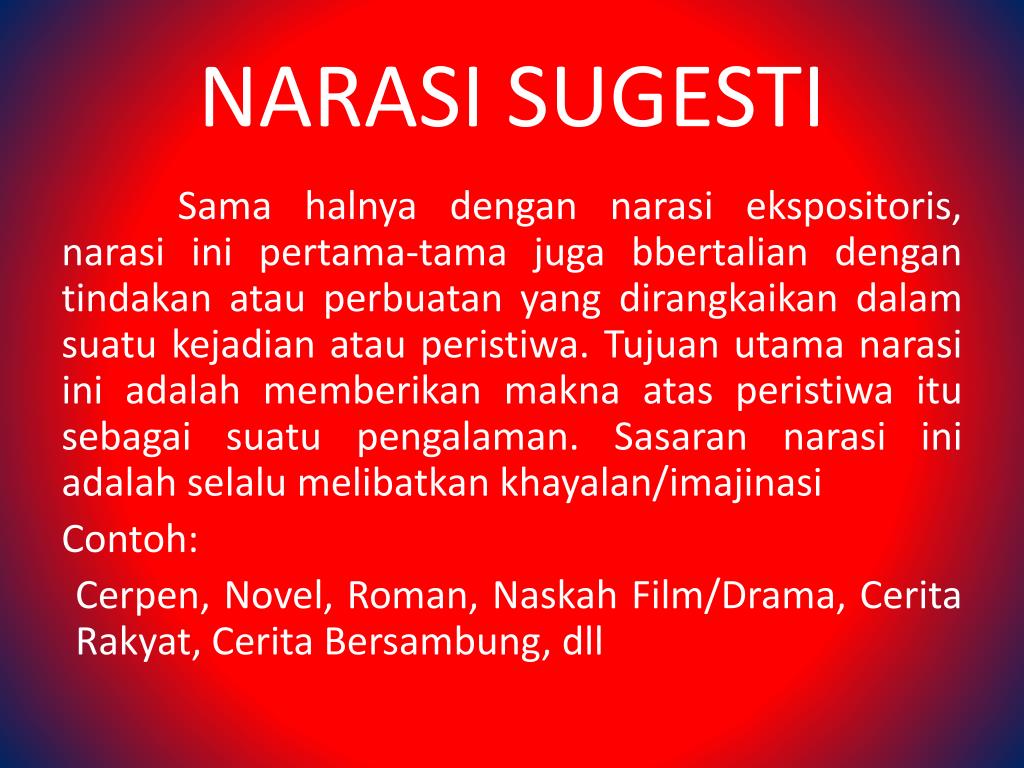 NARASI SUGESTI

Sama halnya dengan narasi ekspositoris, narasi ini pertama-tama juga bbertalian dengan tindakan atau perbuatan yang dirangkaikan dalam suatu kejadian atau peristiwa. Tujuan utama narasi ini adalah memberikan makna atas peristiwa itu sebagai suatu pengalaman. Sasaran narasi ini adalah selalu melibatkan khayalan/imajinasi

Contoh:

Cerpen, Novel, Roman, Naskah Film/Drama, Cerita Rakyat, Cerita Bersambung, dll